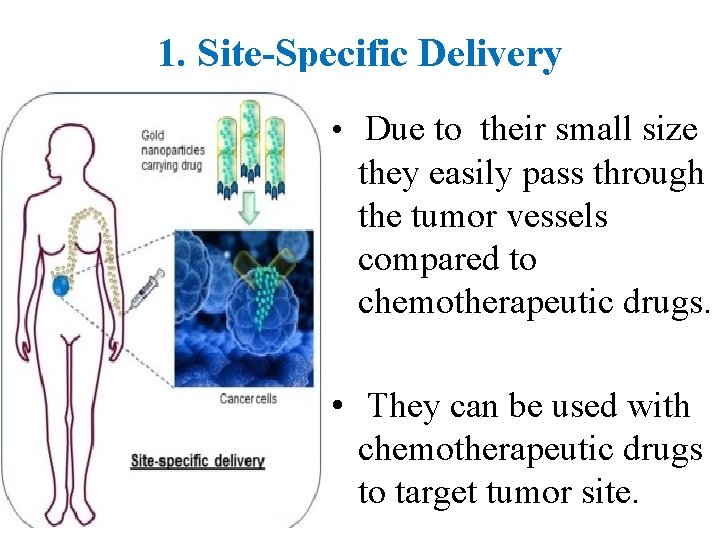 1. Site-Specific Delivery

Gold nanoparticles carrying drug

Cancer cells

Site-specific delivery

• Due to their small size they easily pass through the tumor vessels compared to chemotherapeutic drugs.

• They can be used with chemotherapeutic drugs to target tumor site.